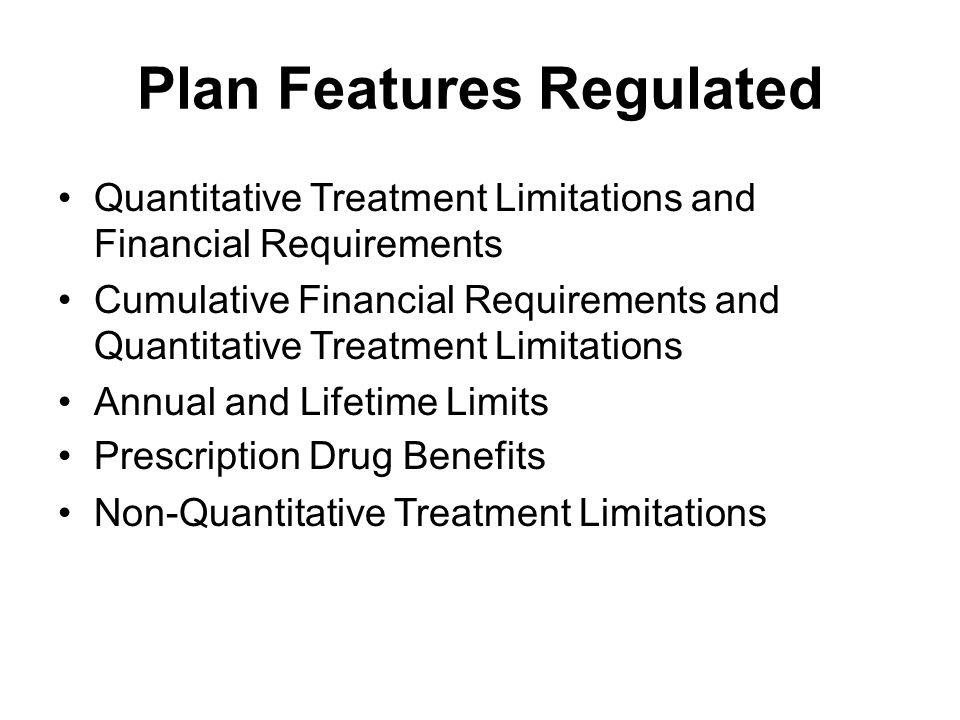 Plan Features Regulated

• Quantitative Treatment Limitations and Financial Requirements
• Cumulative Financial Requirements and Quantitative Treatment Limitations
• Annual and Lifetime Limits
• Prescription Drug Benefits
• Non-Quantitative Treatment Limitations